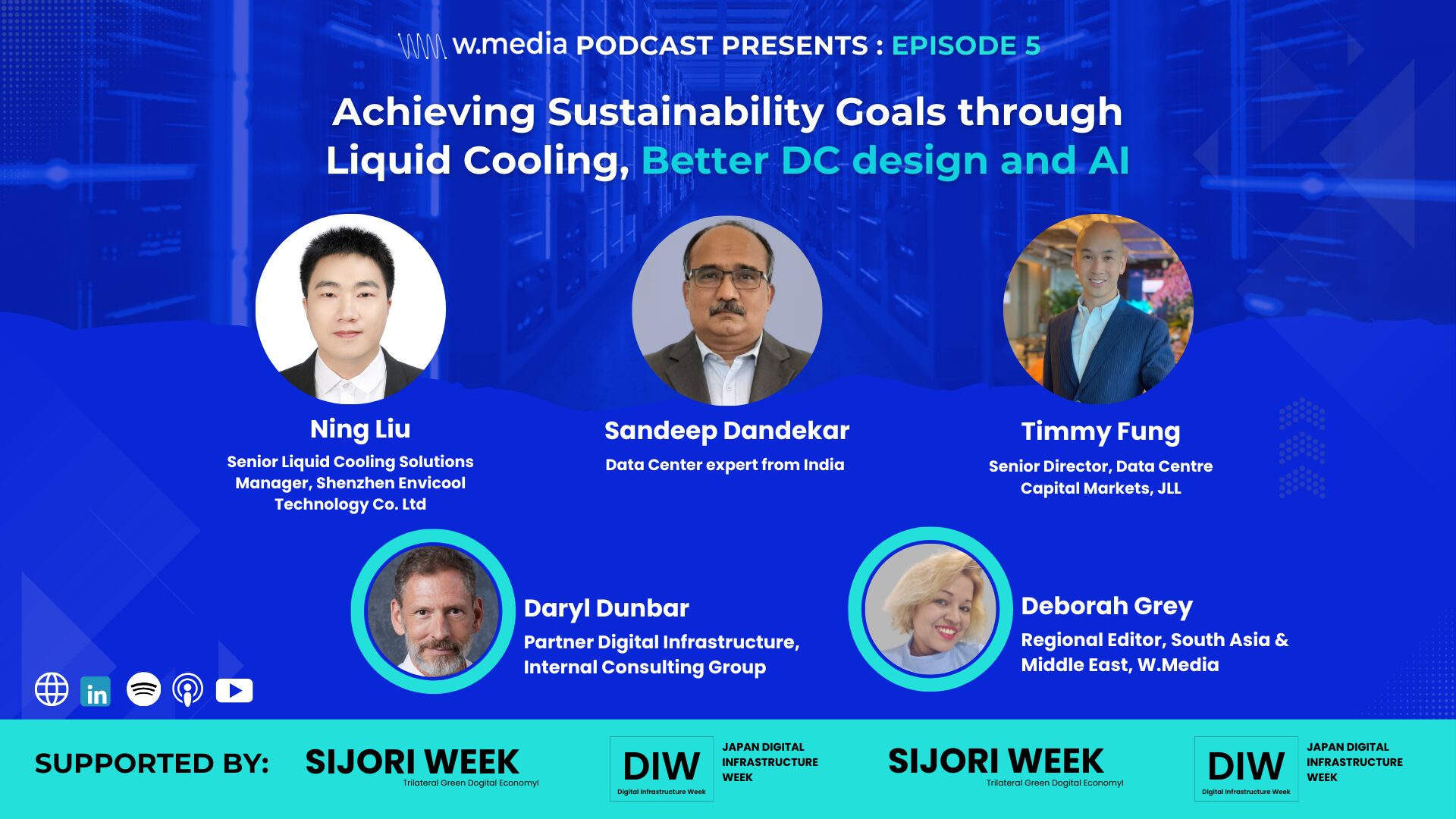 w.media PODCAST PRESENTS : EPISODE 5

Achieving Sustainability Goals through Liquid Cooling, Better DC design and AI

Ning Liu
Senior Liquid Cooling Solutions Manager, Shenzhen Envicool Technology Co. Ltd

Sandeep Dandekar
Data Center expert from India

Timmy Fung
Senior Director, Data Centre Capital Markets, JLL

Daryl Dunbar
Partner Digital Infrastructure, Internal Consulting Group

Deborah Grey
Regional Editor, South Asia & Middle East, W.Media

in

SUPPORTED BY: SIJORI WEEK Trilateral Green Dogital Economy! DIW Digital Infrastructure Week JAPAN DIGITAL INFRASTRUCTURE WEEK SIJORI WEEK Trilateral Green Dogital Economy! DIW Digital Infrastructure Week JAPAN DIGITAL INFRASTRUCTURE WEEK